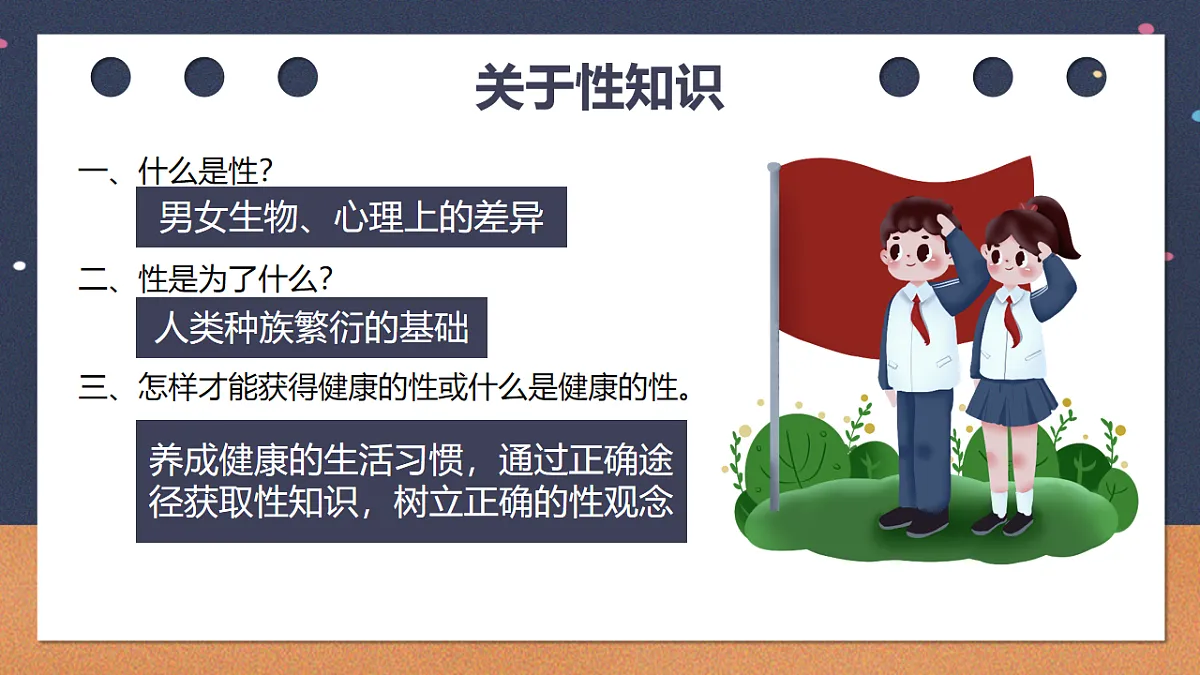 关于性知识

一、什么是性?

男女生物、心理上的差异

二、性是为了什么?

人类种族繁衍的基础

三、怎样才能获得健康的性或什么是健康的性。

养成健康的生活习惯，通过正确途径获取性知识，树立正确的性观念